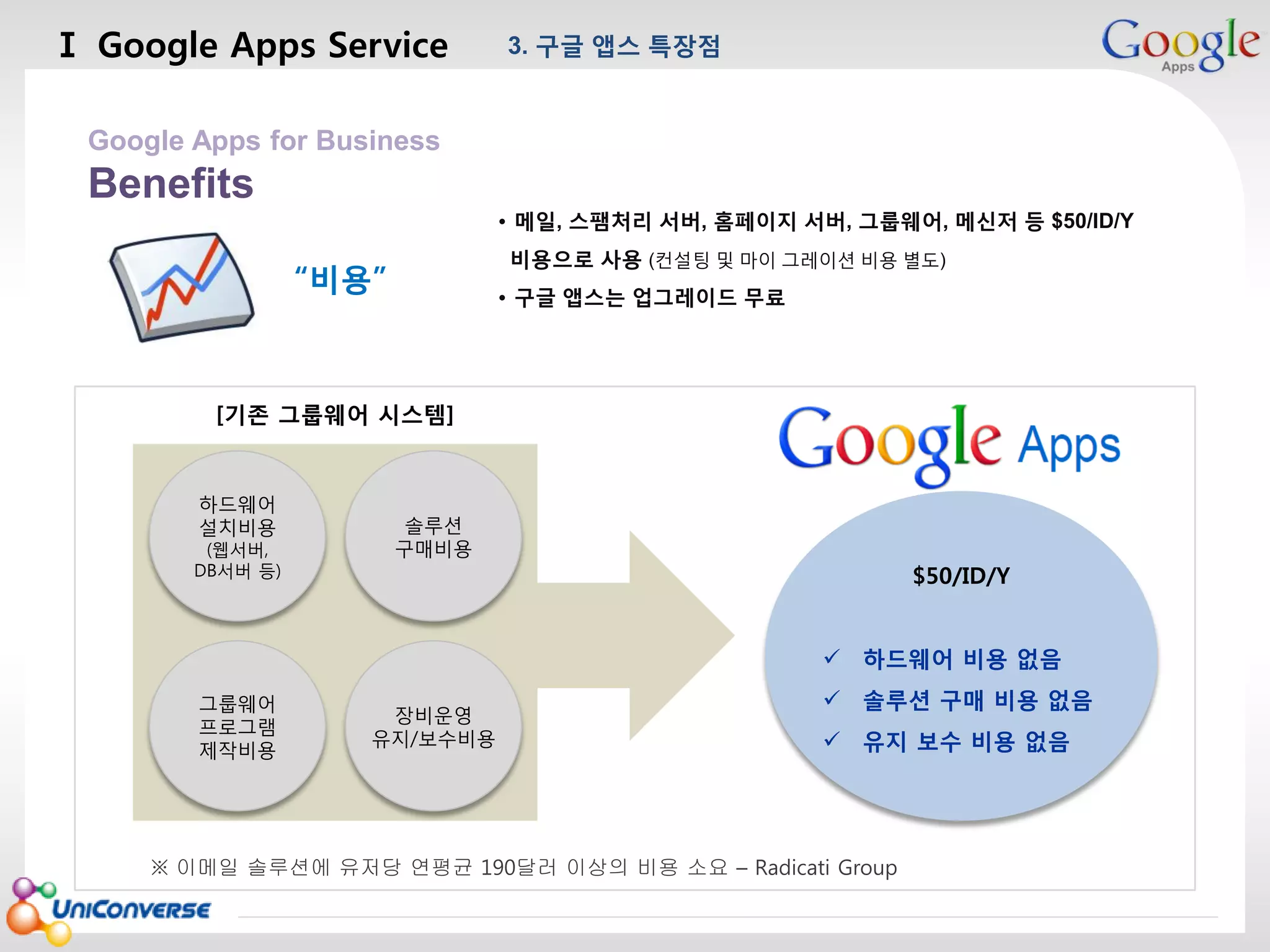 I Google Apps Service

3. 구글 앱스 특장점

Google Apps

Google Apps for Business

Benefits

“비용”

• 메일, 스팸처리 서버, 홈페이지 서버, 그룹웨어, 메신저 등 $50/ID/Y 비용으로 사용 (컨설팅 및 마이 그레이션 비용 별도)

• 구글 앱스는 업그레이드 무료

[기존 그룹웨어 시스템]

하드웨어 설치비용 (웹서버, DB서버 등)

솔루션 구매비용

그룹웨어 프로그램 제작비용

장비운영 유지/보수비용

Google Apps

$50/ID/Y

✓ 하드웨어 비용 없음

✓ 솔루션 구매 비용 없음

✓ 유지 보수 비용 없음

※ 이메일 솔루션에 유저당 연평균 190달러 이상의 비용 소요 – Radicati Group

UniConverse